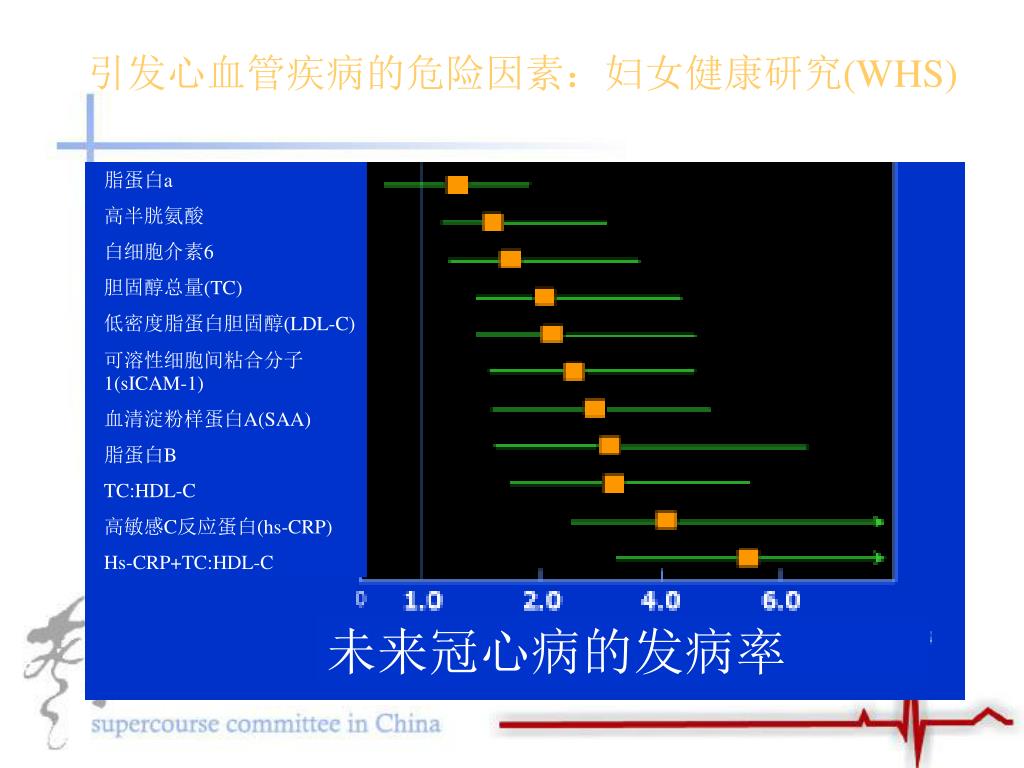 引发心血管疾病的危险因素：妇女健康研究(WHS)

脂蛋白a
高半胱氨酸
白细胞介素6
胆固醇总量(TC)
低密度脂蛋白胆固醇(LDL-C)
可溶性细胞间粘合分子1(sICAM-1)
血清淀粉样蛋白A(SAA)
脂蛋白B
TC:HDL-C
高敏感C反应蛋白(hs-CRP)
Hs-CRP+TC:HDL-C

0 1.0 2.0 4.0 6.0

未来冠心病的发病率

supercourse committee in China